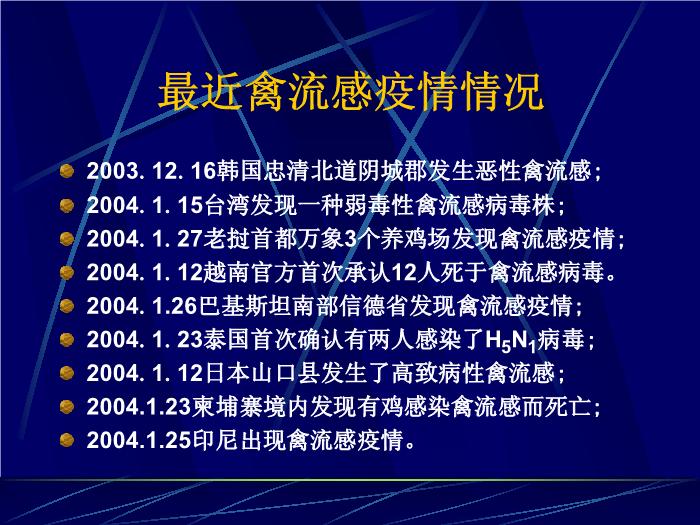 最近禽流感疫情情况

2003. 12. 16韩国忠清北道阴城郡发生恶性禽流感；

2004. 1. 15台湾发现一种弱毒性禽流感病毒株；

2004. 1. 27老挝首都万象3个养鸡场发现禽流感疫情；

2004. 1. 12越南官方首次承认12人死于禽流感病毒。

2004. 1.26巴基斯坦南部信德省发现禽流感疫情；

2004. 1. 23泰国首次确认有两人感染了$H_5N_1$病毒；

2004. 1. 12日本山口县发生了高致病性禽流感；

2004.1.23柬埔寨境内发现有鸡感染禽流感而死亡；

2004.1.25印尼出现禽流感疫情。